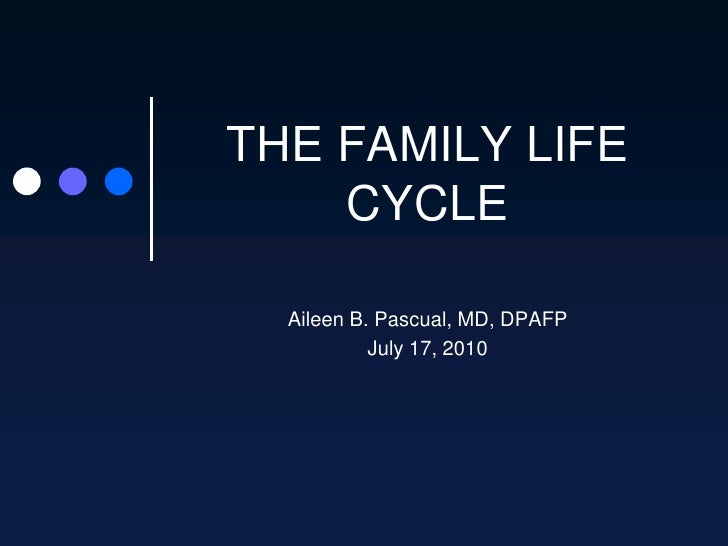 THE FAMILY LIFE CYCLE

Aileen B. Pascual, MD, DPAFP
July 17, 2010